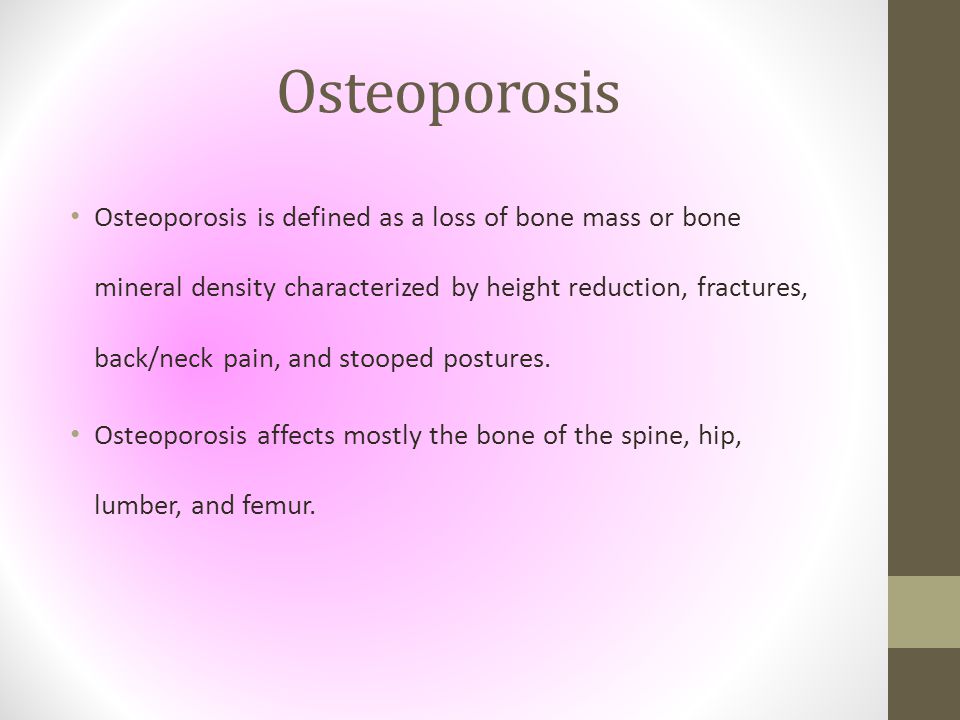 Osteoporosis

• Osteoporosis is defined as a loss of bone mass or bone mineral density characterized by height reduction, fractures, back/neck pain, and stooped postures.

• Osteoporosis affects mostly the bone of the spine, hip, lumber, and femur.